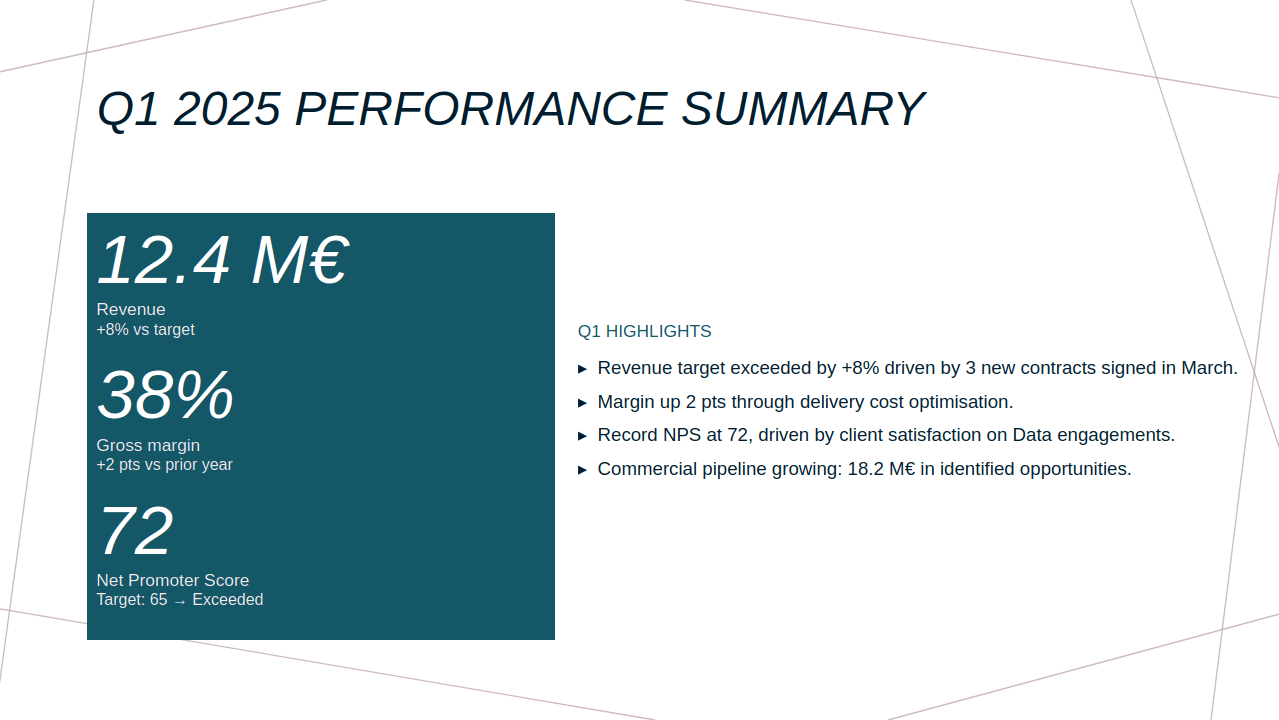 Q1 2025 PERFORMANCE SUMMARY

12.4 M€
Revenue
+8% vs target

38%
Gross margin
+2 pts vs prior year

72
Net Promoter Score
Target: 65 → Exceeded

Q1 HIGHLIGHTS

▸ Revenue target exceeded by +8% driven by 3 new contracts signed in March.
▸ Margin up 2 pts through delivery cost optimisation.
▸ Record NPS at 72, driven by client satisfaction on Data engagements.
▸ Commercial pipeline growing: 18.2 M€ in identified opportunities.